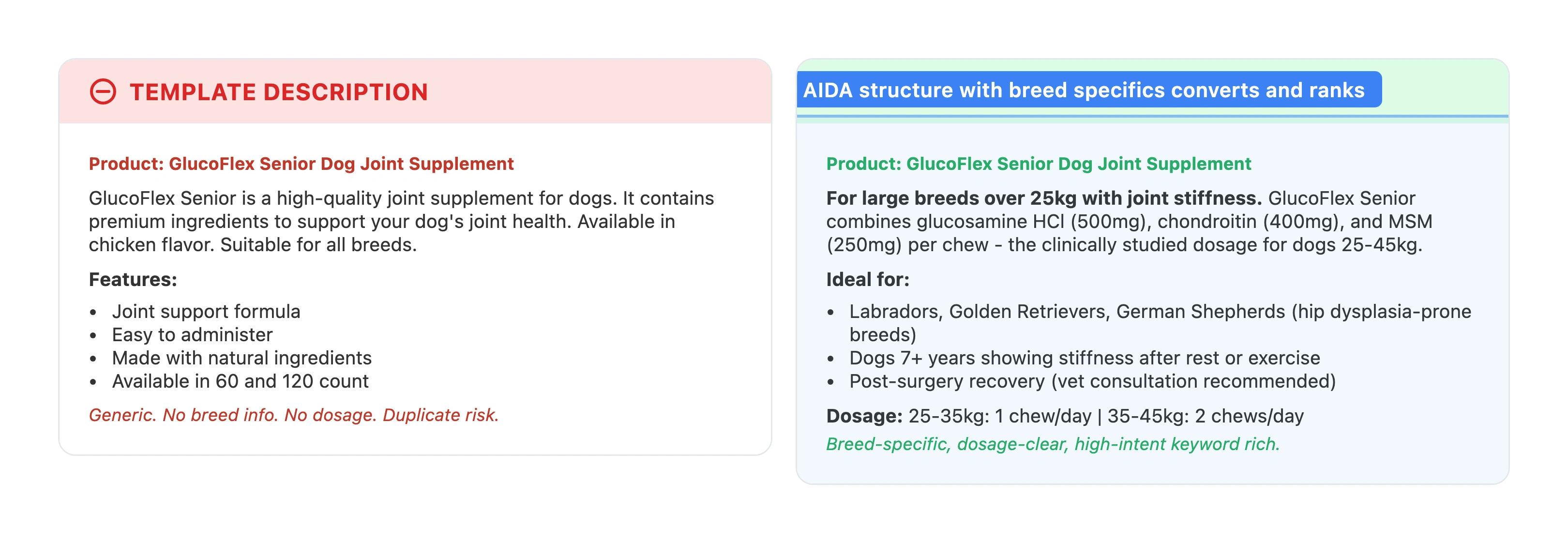 TEMPLATE DESCRIPTION

Product: GlucoFlex Senior Dog Joint Supplement

GlucoFlex Senior is a high-quality joint supplement for dogs. It contains premium ingredients to support your dog's joint health. Available in chicken flavor. Suitable for all breeds.

Features:

- Joint support formula
- Easy to administer
- Made with natural ingredients
- Available in 60 and 120 count

Generic. No breed info. No dosage. Duplicate risk.

AIDA structure with breed specifics converts and ranks

Product: GlucoFlex Senior Dog Joint Supplement

For large breeds over 25kg with joint stiffness. GlucoFlex Senior combines glucosamine HCl (500mg), chondroitin (400mg), and MSM (250mg) per chew - the clinically studied dosage for dogs 25-45kg.

Ideal for:

- Labradors, Golden Retrievers, German Shepherds (hip dysplasia-prone breeds)
- Dogs 7+ years showing stiffness after rest or exercise
- Post-surgery recovery (vet consultation recommended)

Dosage: 25-35kg: 1 chew/day | 35-45kg: 2 chews/day

Breed-specific, dosage-clear, high-intent keyword rich.